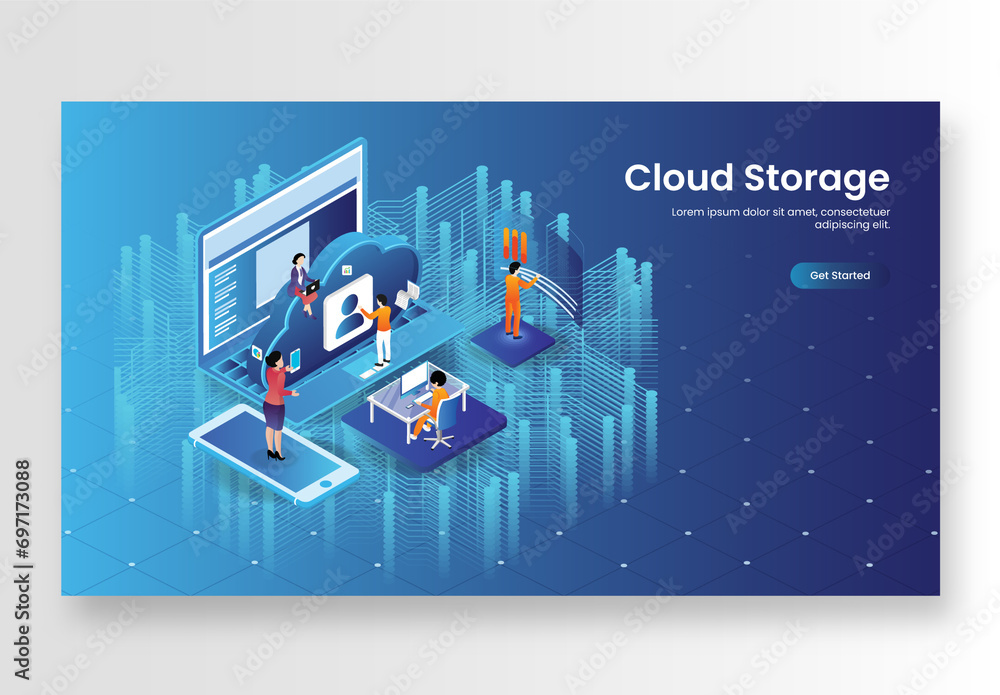 Cloud Storage

Lorem ipsum dolor sit amet, consectetuer adipiscing elit.

Get Started

Adobe Stock | #697173088